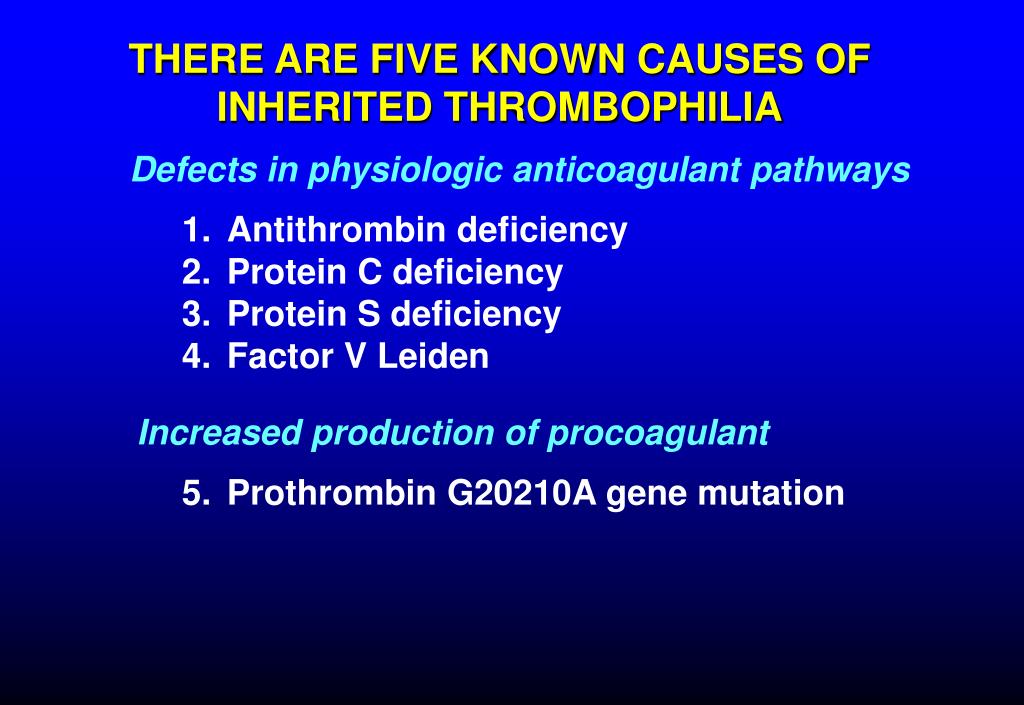 THERE ARE FIVE KNOWN CAUSES OF INHERITED THROMBOPHILIA

Defects in physiologic anticoagulant pathways

1. Antithrombin deficiency
2. Protein C deficiency
3. Protein S deficiency
4. Factor V Leiden

Increased production of procoagulant

5. Prothrombin G20210A gene mutation